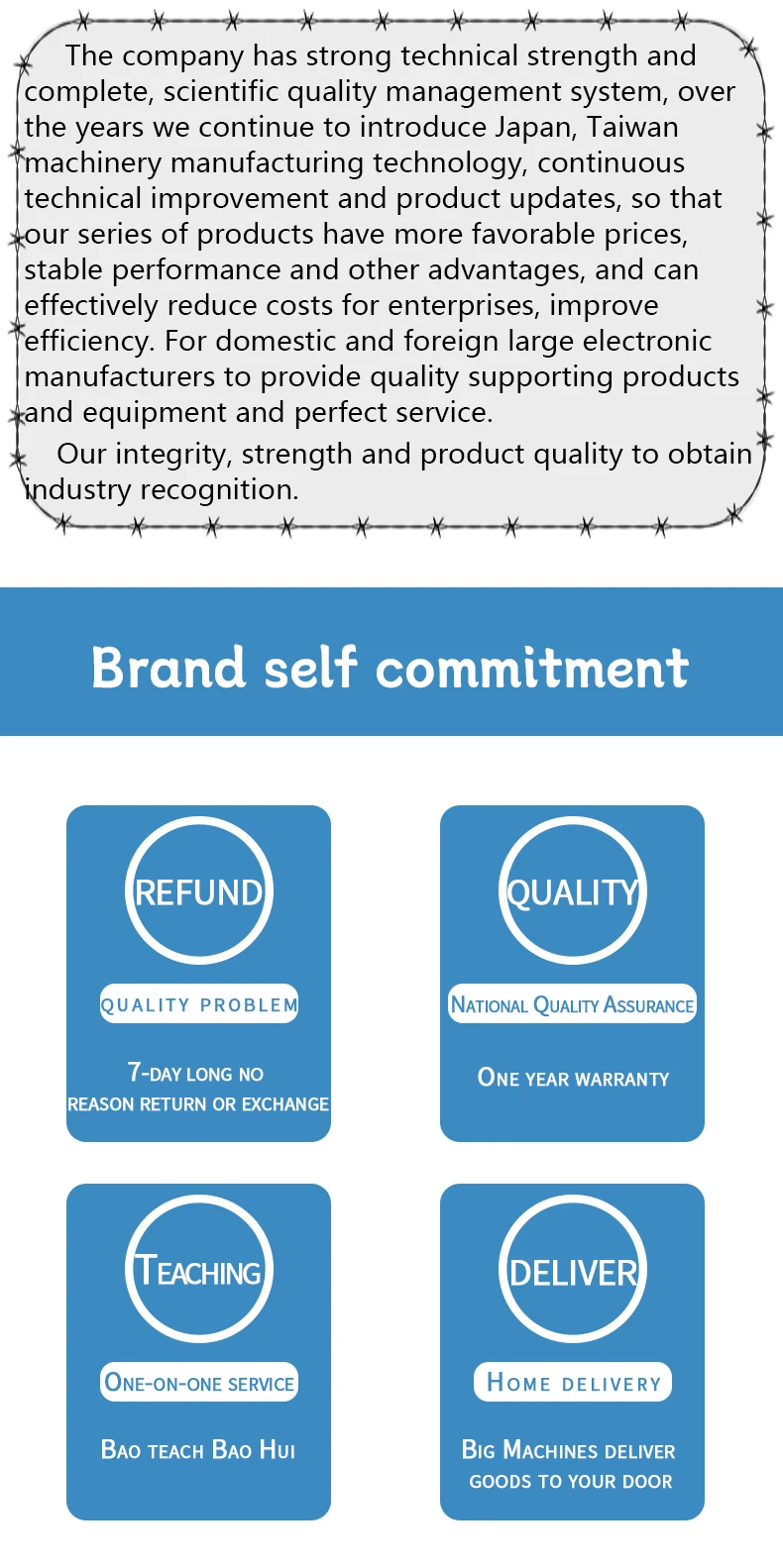 The company has strong technical strength and complete, scientific quality management system, over the years we continue to introduce Japan, Taiwan machinery manufacturing technology, continuous technical improvement and product updates, so that our series of products have more favorable prices, stable performance and other advantages, and can effectively reduce costs for enterprises, improve efficiency. For domestic and foreign large electronic manufacturers to provide quality supporting products and equipment and perfect service.

Our integrity, strength and product quality to obtain industry recognition.

Brand self commitment

REFUND

QUALITY PROBLEM

7-DAY LONG NO REASON RETURN OR EXCHANGE

QUALITY

NATIONAL QUALITY ASSURANCE

ONE YEAR WARRANTY

TEACHING

ONE-ON-ONE SERVICE

BAO TEACH BAO HUI

DELIVER

HOME DELIVERY

BIG MACHINES DELIVER GOODS TO YOUR DOOR